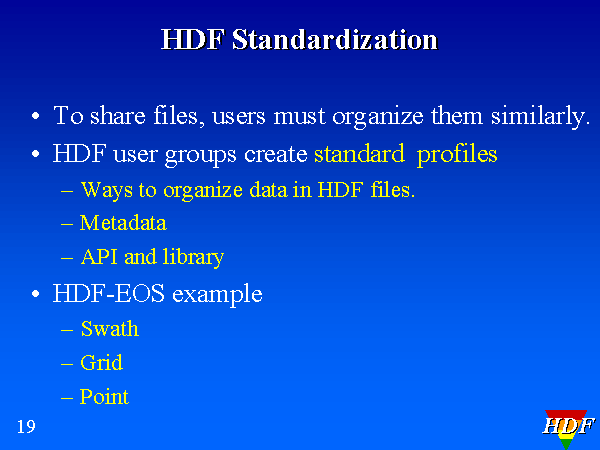 HDF Standardization

• To share files, users must organize them similarly.
• HDF user groups create standard profiles
– Ways to organize data in HDF files.
– Metadata
– API and library
• HDF-EOS example
– Swath
– Grid
– Point

19

HDF